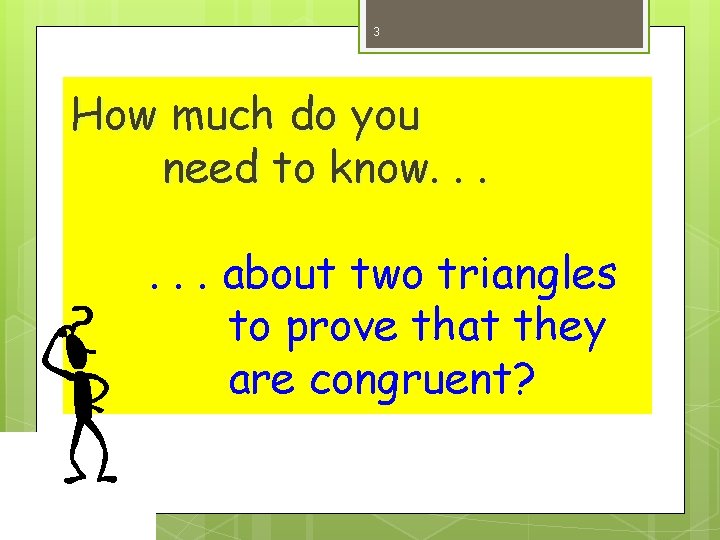 3

How much do you need to know. . .

. . . about two triangles to prove that they are congruent?